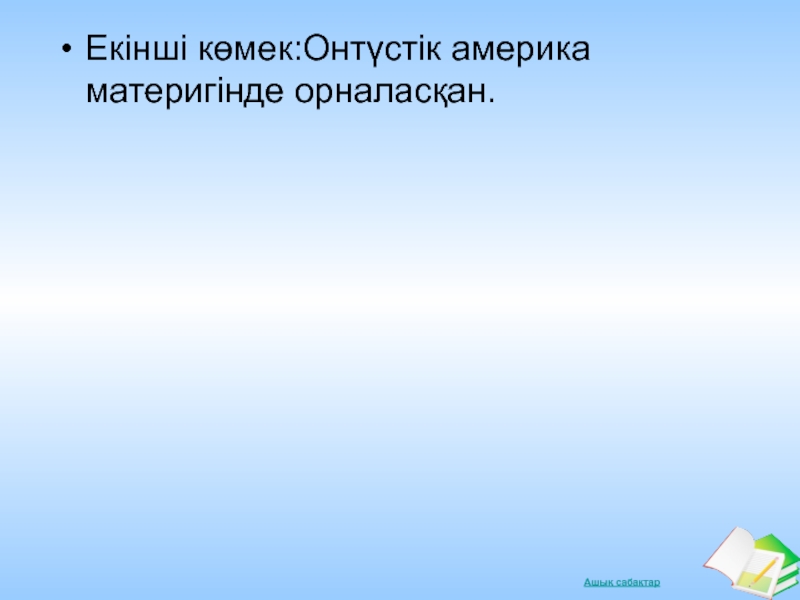 • Екінші көмек:Онтүстік америка материгінде орналасқан.

Ашық сабақтар